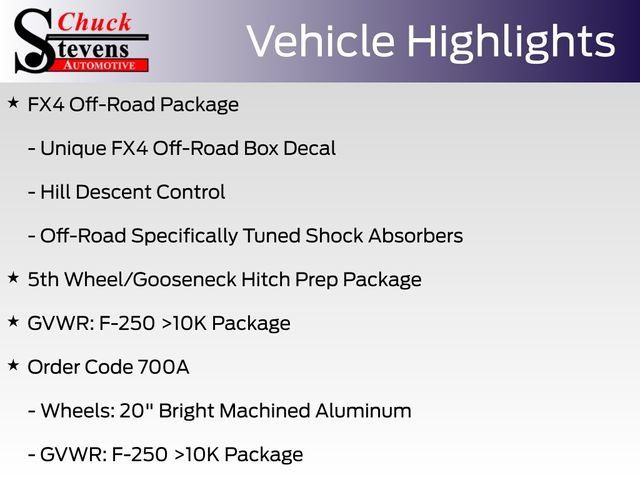 Chuck Stevens AUTOMOTIVE

Vehicle Highlights

★ FX4 Off-Road Package

- Unique FX4 Off-Road Box Decal

- Hill Descent Control

- Off-Road Specifically Tuned Shock Absorbers

★ 5th Wheel/Gooseneck Hitch Prep Package

★ GVWR: F-250 >10K Package

★ Order Code 700A

- Wheels: 20" Bright Machined Aluminum

- GVWR: F-250 >10K Package